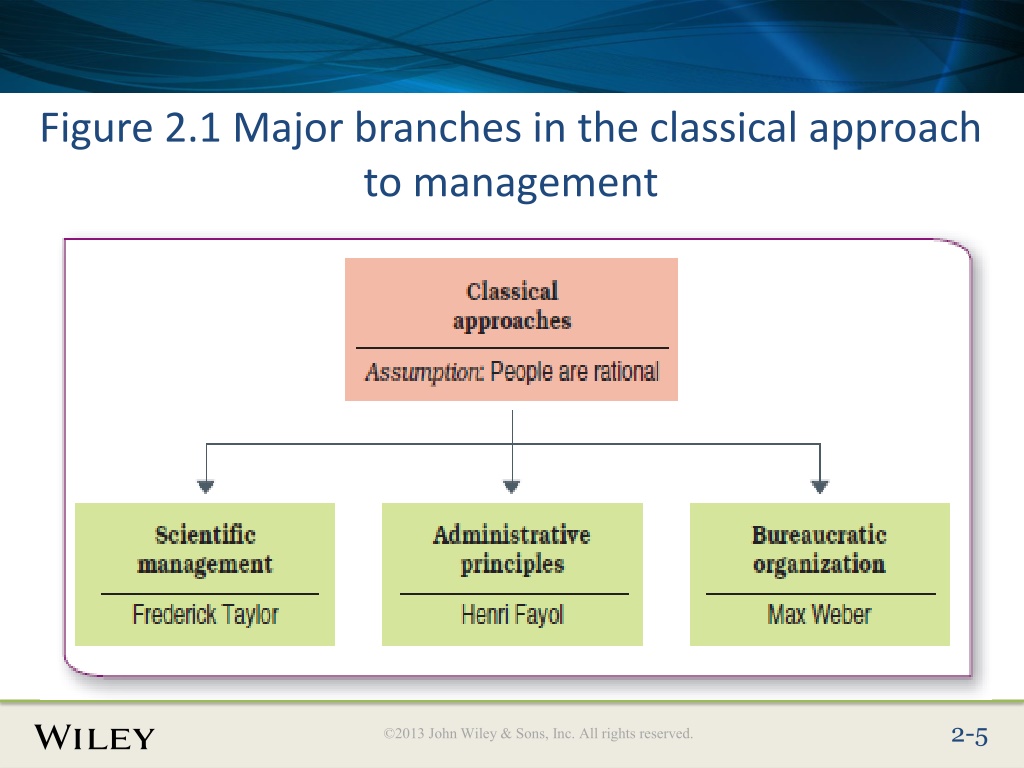 Figure 2.1 Major branches in the classical approach to management

Classical approaches

Assumption: People are rational

Scientific management

Frederick Taylor

Administrative principles

Henri Fayol

Bureaucratic organization

Max Weber

WILEY

©2013 John Wiley & Sons, Inc. All rights reserved.

2-5